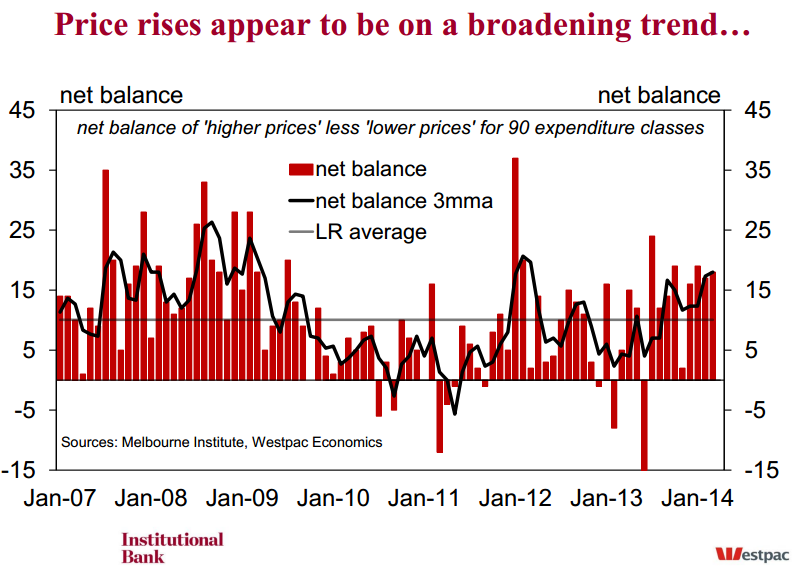 Price rises appear to be on a broadening trend…

net balance

net balance

net balance of 'higher prices' less 'lower prices' for 90 expenditure classes

net balance

net balance 3mma

LR average

45
35
25
15
5
-5
-15

45
35
25
15
5
-5
-15

Sources: Melbourne Institute, Westpac Economics

Jan-07 Jan-08 Jan-09 Jan-10 Jan-11 Jan-12 Jan-13 Jan-14

Institutional Bank

Westpac